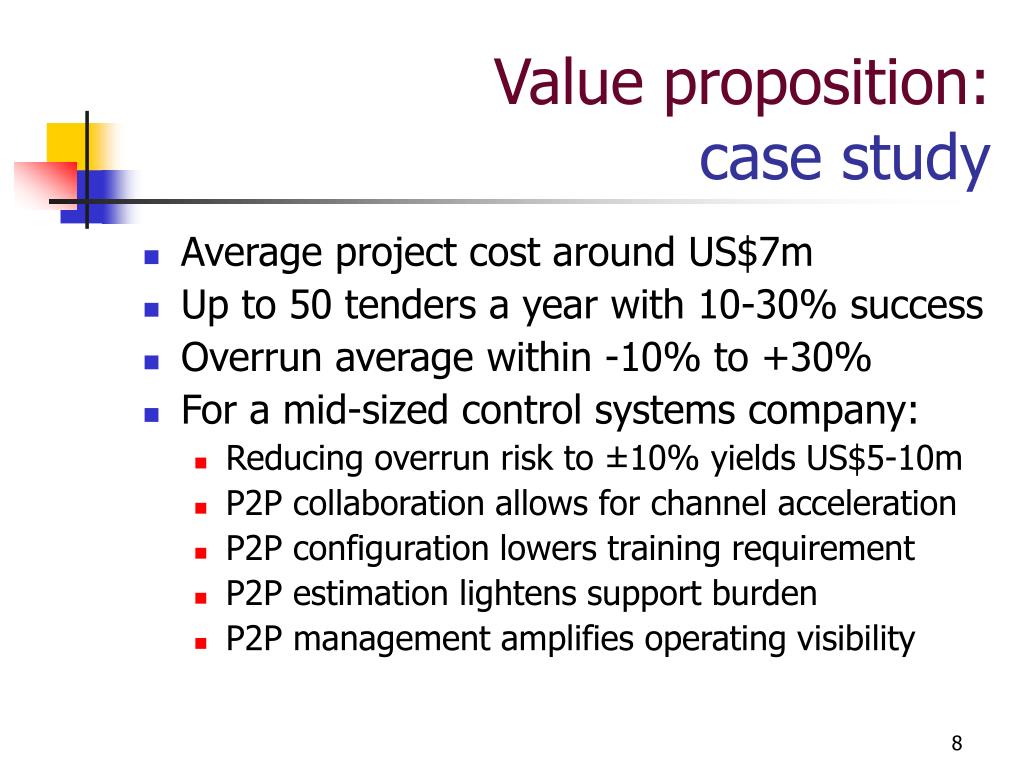 Value proposition:
case study

- Average project cost around US$7m
- Up to 50 tenders a year with 10-30% success
- Overrun average within -10% to +30%
- For a mid-sized control systems company:
  - Reducing overrun risk to ±10% yields US$5-10m
  - P2P collaboration allows for channel acceleration
  - P2P configuration lowers training requirement
  - P2P estimation lightens support burden
  - P2P management amplifies operating visibility

8